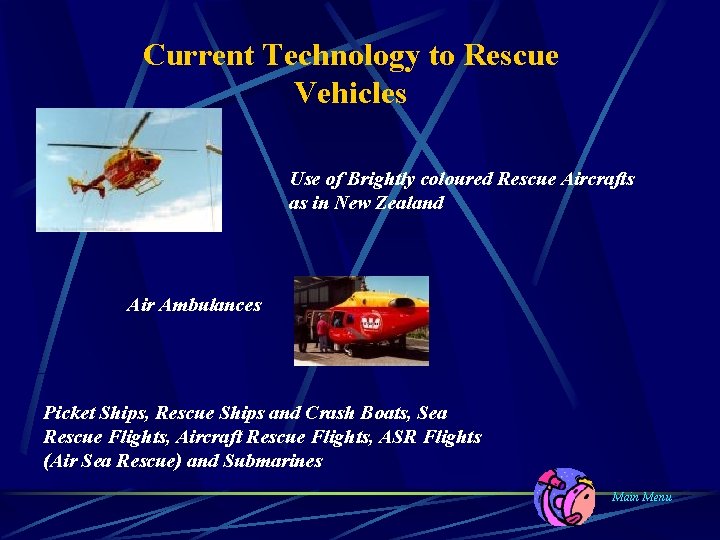 Current Technology to Rescue Vehicles

Use of Brightly coloured Rescue Aircrafts as in New Zealand

Air Ambulances

Picket Ships, Rescue Ships and Crash Boats, Sea Rescue Flights, Aircraft Rescue Flights, ASR Flights (Air Sea Rescue) and Submarines

Main Menu